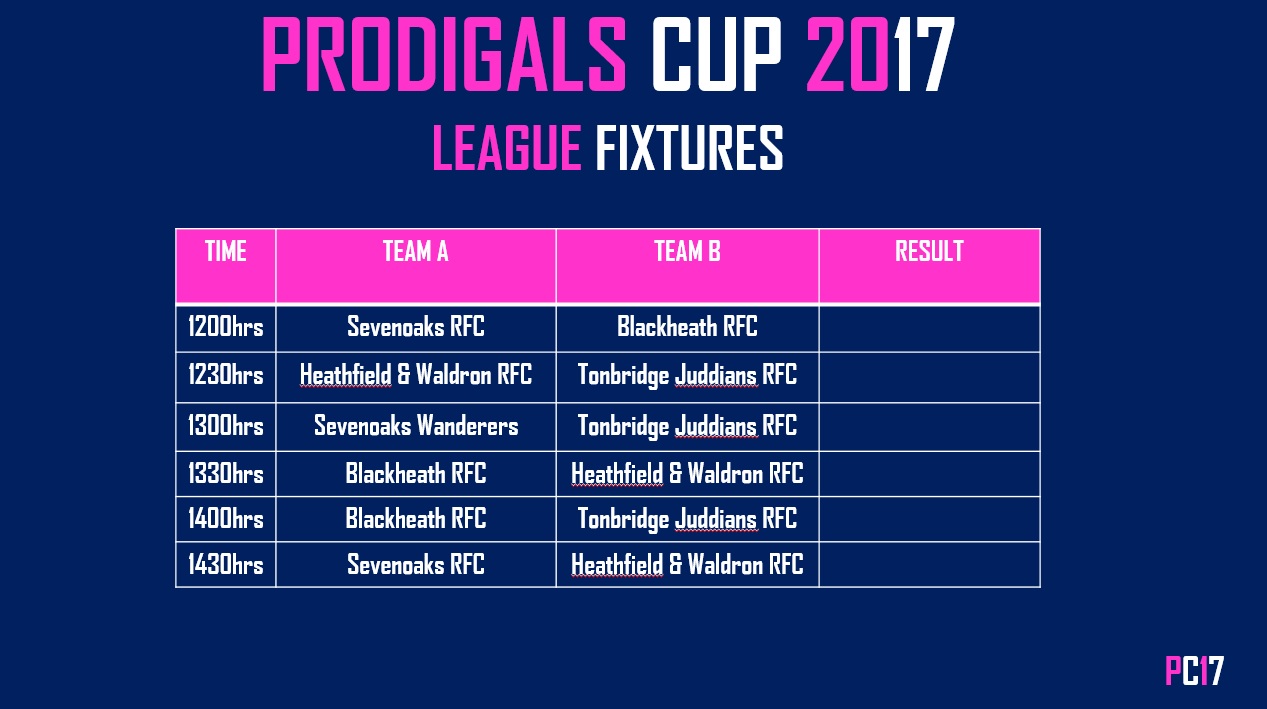 PRODIGALS CUP 2017

LEAGUE FIXTURES

| TIME | TEAM A | TEAM B | RESULT |
|---|---|---|---|
| 1200hrs | Sevenoaks RFC | Blackheath RFC | |
| 1230hrs | Heathfield & Waldron RFC | Tonbridge Juddians RFC | |
| 1300hrs | Sevenoaks Wanderers | Tonbridge Juddians RFC | |
| 1330hrs | Blackheath RFC | Heathfield & Waldron RFC | |
| 1400hrs | Blackheath RFC | Tonbridge Juddians RFC | |
| 1430hrs | Sevenoaks RFC | Heathfield & Waldron RFC | |

PC17